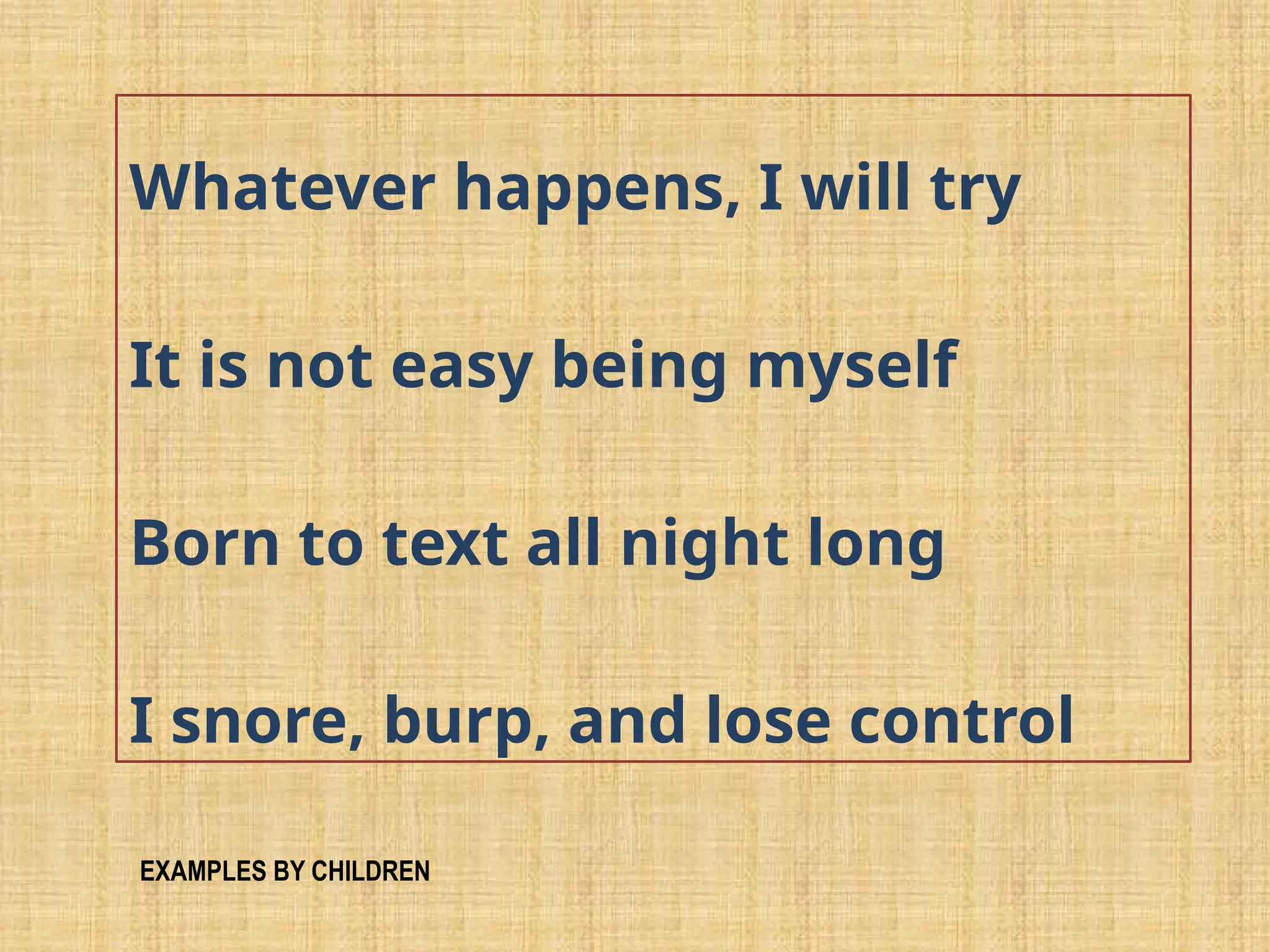 Whatever happens, I will try

It is not easy being myself

Born to text all night long

I snore, burp, and lose control

EXAMPLES BY CHILDREN